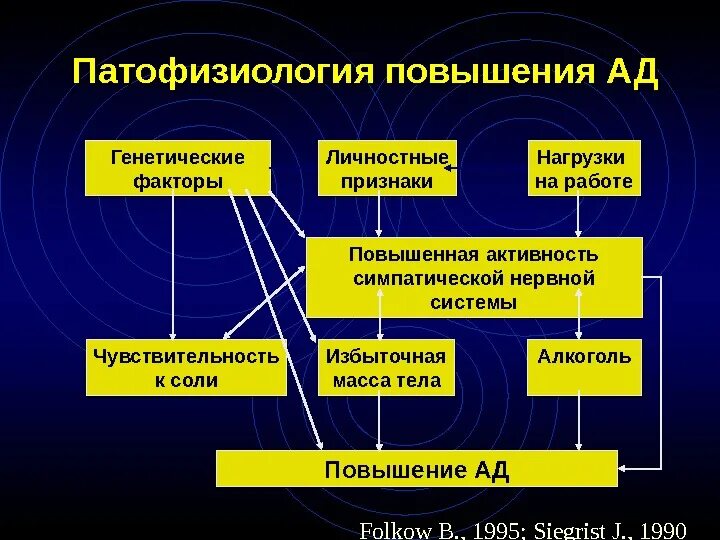 Патофизиология повышения АД

Генетические факторы

Личностные признаки

Нагрузки на работе

Повышенная активность симпатической нервной системы

Чувствительность к соли

Избыточная масса тела

Алкоголь

Повышение АД

Folkow B., 1995; Siegrist J., 1990